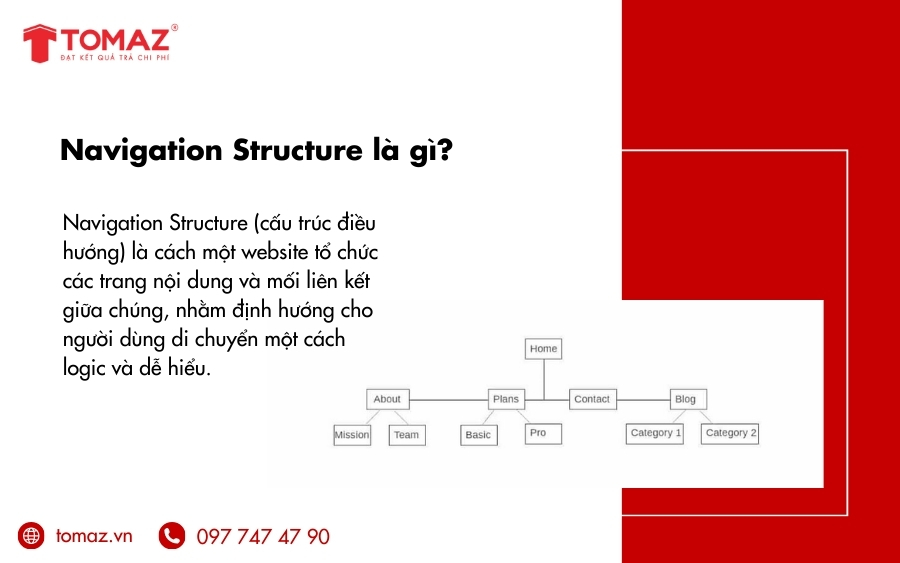 TOMAZ®
ĐẠT KẾT QUẢ TRẢ CHI PHÍ

Navigation Structure là gì?

Navigation Structure (cấu trúc điều hướng) là cách một website tổ chức các trang nội dung và mối liên kết giữa chúng, nhằm định hướng cho người dùng di chuyển một cách logic và dễ hiểu.

Home
About
Plans
Contact
Blog
Mission
Team
Basic
Pro
Category 1
Category 2

tomaz.vn
097 747 47 90